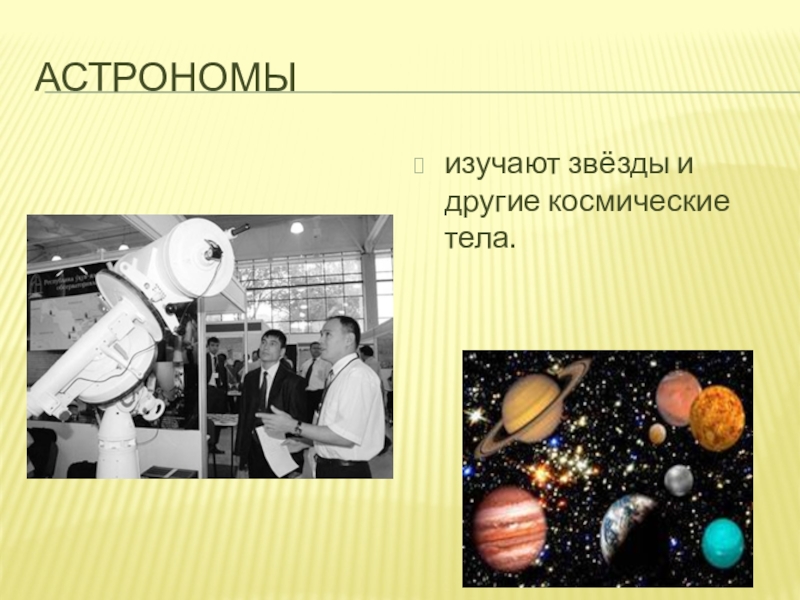 АСТРОНОМЫ

изучают звёзды и другие космические тела.